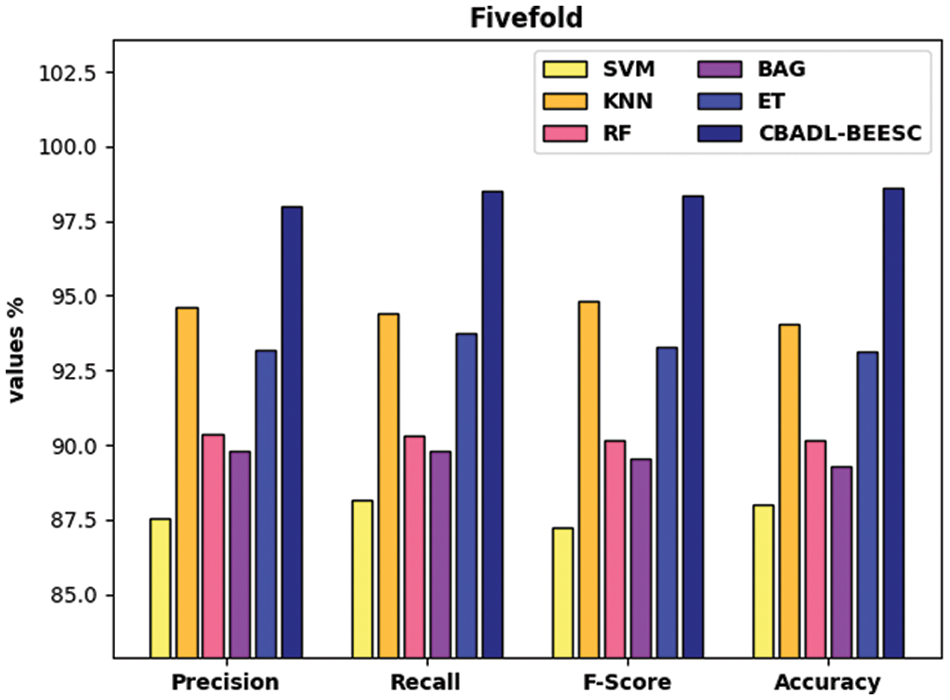 Fivefold

SVM
KNN
RF
BAG
ET
CBADL-BEESC

values %

102.5
100.0
97.5
95.0
92.5
90.0
87.5
85.0

Precision
Recall
F-Score
Accuracy